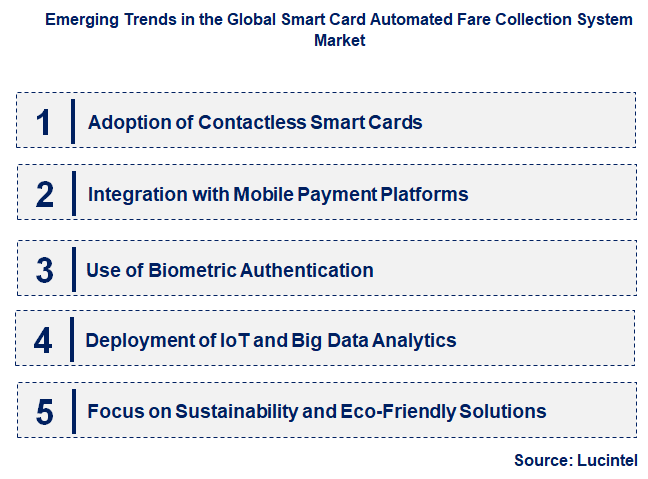 Emerging Trends in the Global Smart Card Automated Fare Collection System Market

1 Adoption of Contactless Smart Cards

2 Integration with Mobile Payment Platforms

3 Use of Biometric Authentication

4 Deployment of IoT and Big Data Analytics

5 Focus on Sustainability and Eco-Friendly Solutions

Source: Lucintel